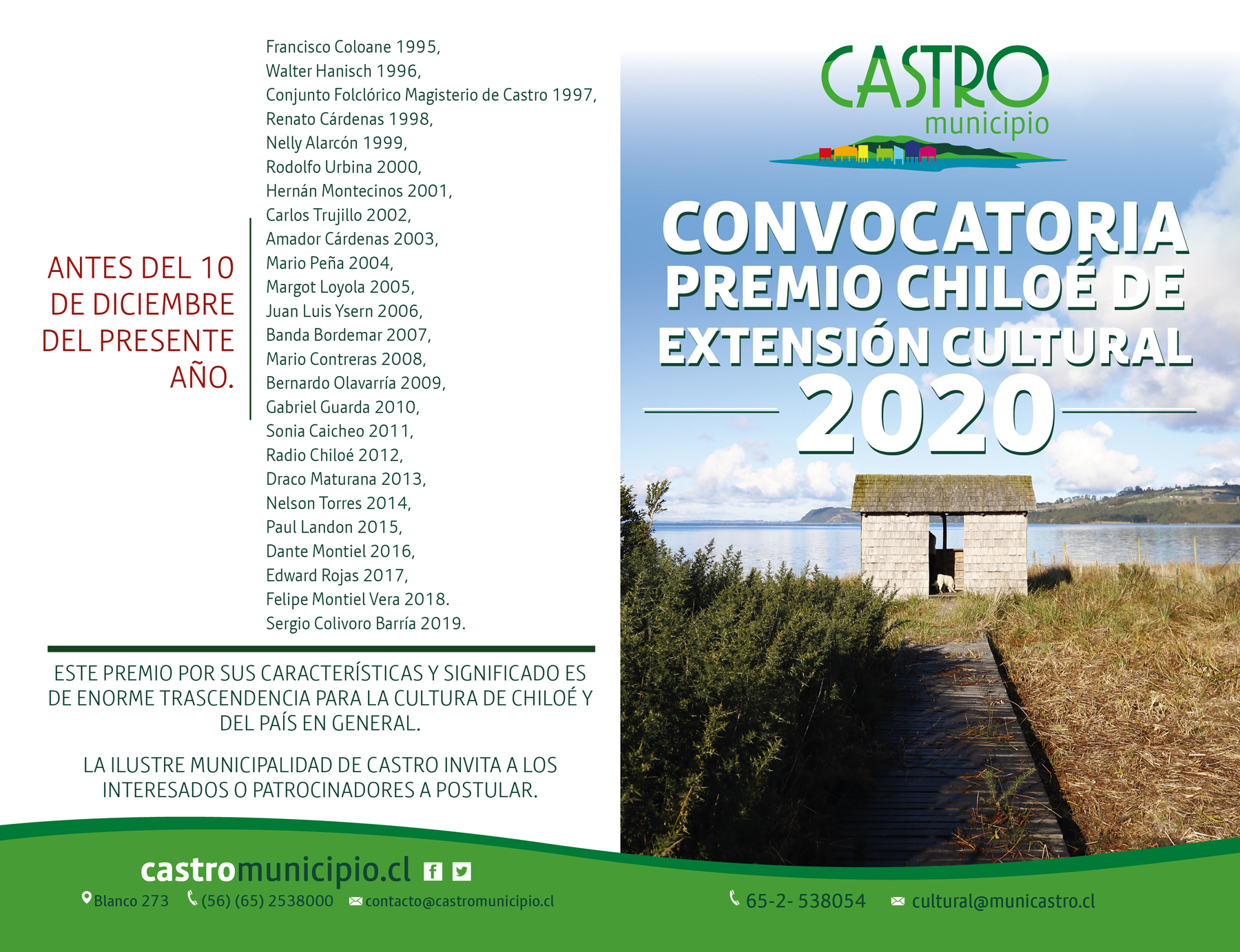 ANTES DEL 10 DE DICIEMBRE DEL PRESENTE AÑO.

Francisco Coloane 1995,
Walter Hanisch 1996,
Conjunto Folclórico Magisterio de Castro 1997,
Renato Cárdenas 1998,
Nelly Alarcón 1999,
Rodolfo Urbina 2000,
Hernán Montecinos 2001,
Carlos Trujillo 2002,
Amador Cárdenas 2003,
Mario Peña 2004,
Margot Loyola 2005,
Juan Luis Ysern 2006,
Banda Bordemar 2007,
Mario Contreras 2008,
Bernardo Olavarría 2009,
Gabriel Guarda 2010,
Sonia Caicheo 2011,
Radio Chiloé 2012,
Draco Maturana 2013,
Nelson Torres 2014,
Paul Landon 2015,
Dante Montiel 2016,
Edward Rojas 2017,
Felipe Montiel Vera 2018.
Sergio Colivoro Barría 2019.

ESTE PREMIO POR SUS CARACTERÍSTICAS Y SIGNIFICADO ES DE ENORME TRASCENDENCIA PARA LA CULTURA DE CHILOÉ Y DEL PAÍS EN GENERAL.

LA ILUSTRE MUNICIPALIDAD DE CASTRO INVITA A LOS INTERESADOS O PATROCINADORES A POSTULAR.

castromunicipio.cl
Blanco 273 (56) (65) 2538000 contacto@castromunicipio.cl

CASTRO municipio

CONVOCATORIA PREMIO CHILOÉ DE EXTENSIÓN CULTURAL 2020

65-2- 538054 cultural@municastro.cl